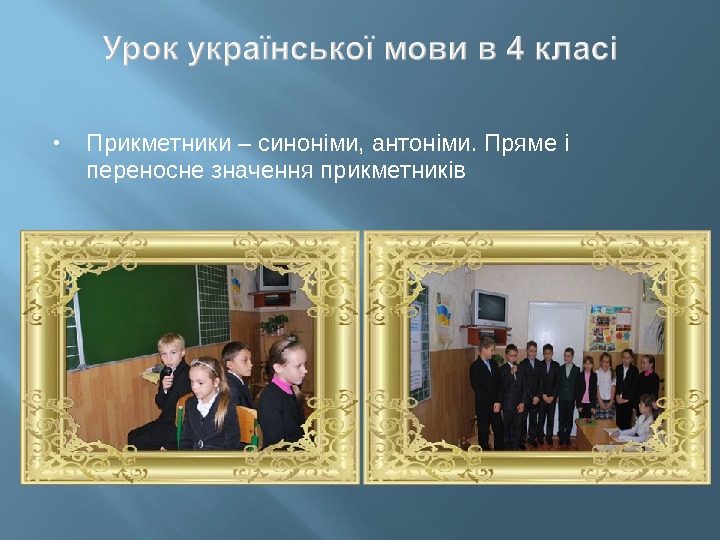 Урок української мови в 4 класі

• Прикметники – синоніми, антоніми. Пряме і переносне значення прикметників